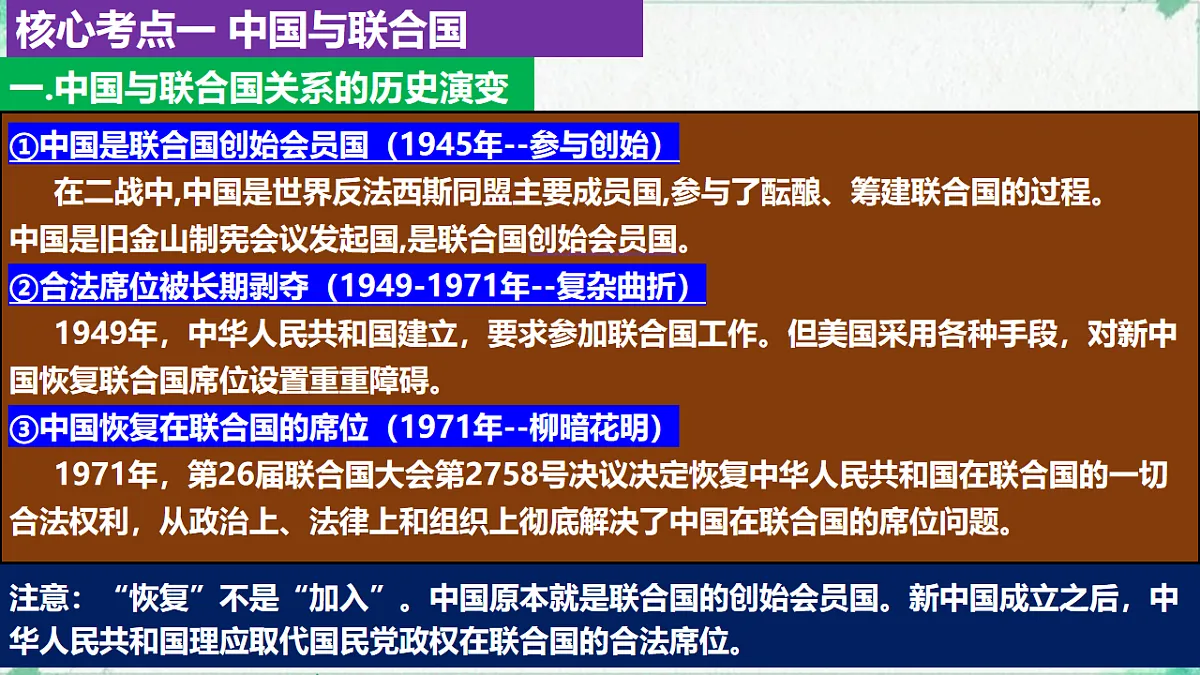 核心考点一 中国与联合国

一.中国与联合国关系的历史演变

①中国是联合国创始会员国（1945年--参与创始）

在二战中,中国是世界反法西斯同盟主要成员国,参与了酝酿、筹建联合国的过程。中国是旧金山制宪会议发起国,是联合国创始会员国。

②合法席位被长期剥夺（1949-1971年--复杂曲折）

1949年，中华人民共和国建立，要求参加联合国工作。但美国采用各种手段，对新中国恢复联合国席位设置重重障碍。

③中国恢复在联合国的席位（1971年--柳暗花明）

1971年，第26届联合国大会第2758号决议决定恢复中华人民共和国在联合国的一切合法权利，从政治上、法律上和组织上彻底解决了中国在联合国的席位问题。

注意：“恢复”不是“加入”。中国原本就是联合国的创始会员国。新中国成立之后，中华人民共和国理应取代国民党政权在联合国的合法席位。